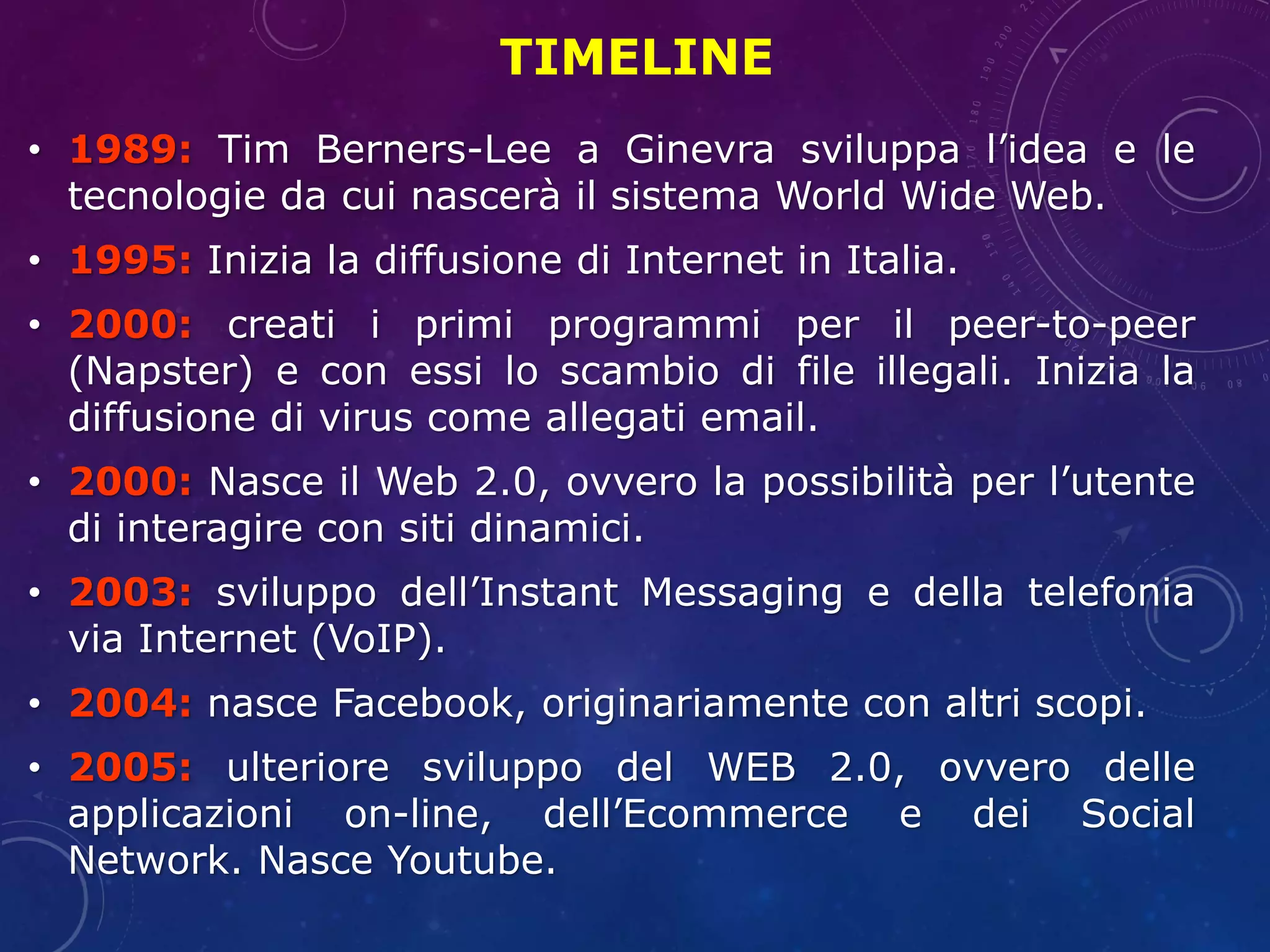 TIMELINE

• 1989: Tim Berners-Lee a Ginevra sviluppa l'idea e le tecnologie da cui nascerà il sistema World Wide Web.

• 1995: Inizia la diffusione di Internet in Italia.

• 2000: creati i primi programmi per il peer-to-peer (Napster) e con essi lo scambio di file illegali. Inizia la diffusione di virus come allegati email.

• 2000: Nasce il Web 2.0, ovvero la possibilità per l'utente di interagire con siti dinamici.

• 2003: sviluppo dell'Instant Messaging e della telefonia via Internet (VoIP).

• 2004: nasce Facebook, originariamente con altri scopi.

• 2005: ulteriore sviluppo del WEB 2.0, ovvero delle applicazioni on-line, dell'Ecommerce e dei Social Network. Nasce Youtube.